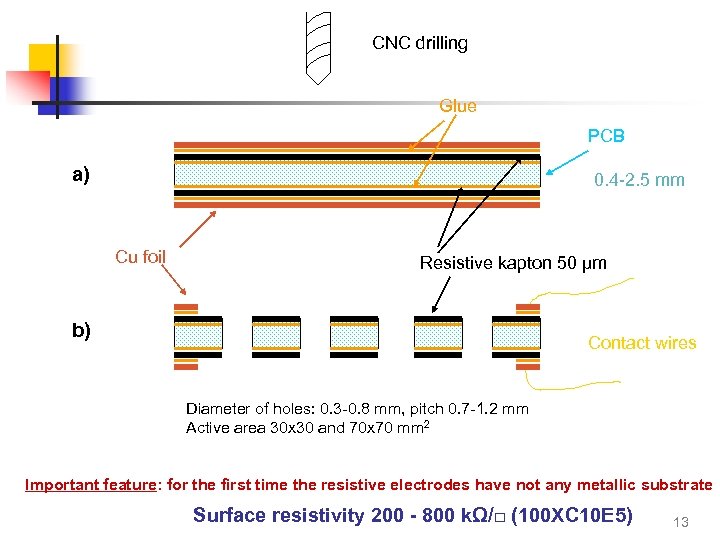 CNC drilling

Glue

PCB

a)

0.4-2.5 mm

Cu foil

Resistive kapton 50 μm

b)

Contact wires

Diameter of holes: 0.3-0.8 mm, pitch 0.7-1.2 mm
Active area 30x30 and 70x70 mm$^2$

Important feature: for the first time the resistive electrodes have not any metallic substrate

Surface resistivity 200 - 800 kΩ/□ (100XC10E5)

13